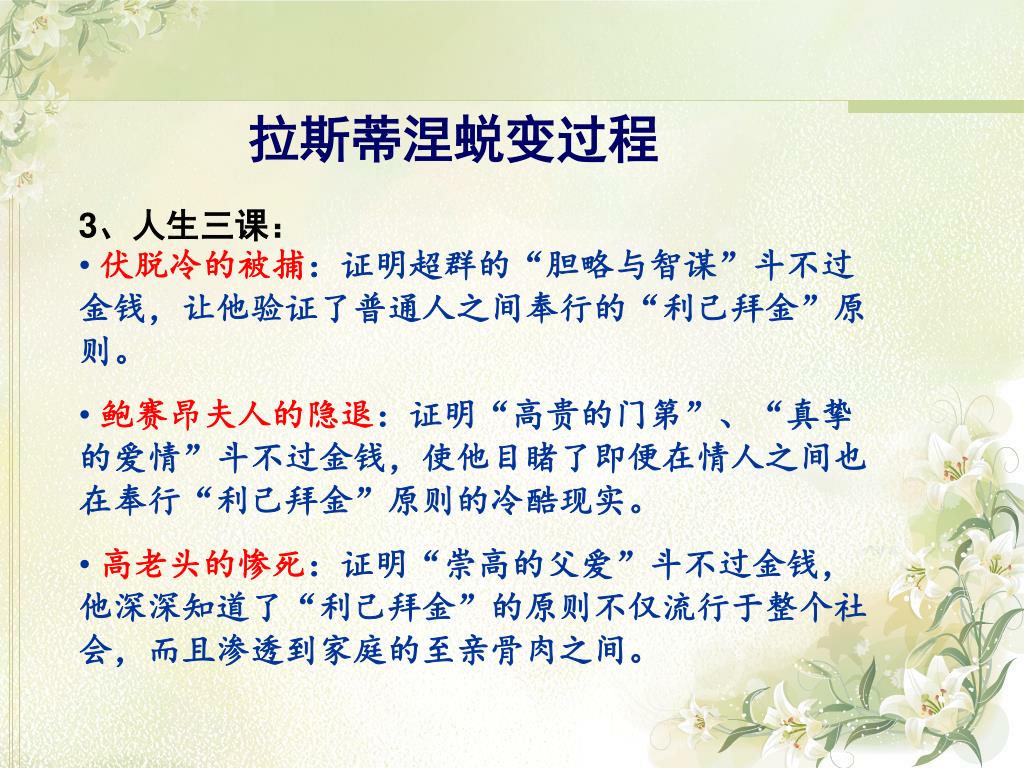 拉斯蒂涅蜕变过程

3、人生三课：

• 伏脱冷的被捕：证明超群的“胆略与智谋”斗不过金钱，让他验证了普通人之间奉行的“利己拜金”原则。

• 鲍赛昂夫人的隐退：证明“高贵的门第”、“真挚的爱情”斗不过金钱，使他目睹了即便在情人之间也在奉行“利己拜金”原则的冷酷现实。

• 高老头的惨死：证明“崇高的父爱”斗不过金钱，他深深知道了“利己拜金”的原则不仅流行于整个社会，而且渗透到家庭的至亲骨肉之间。